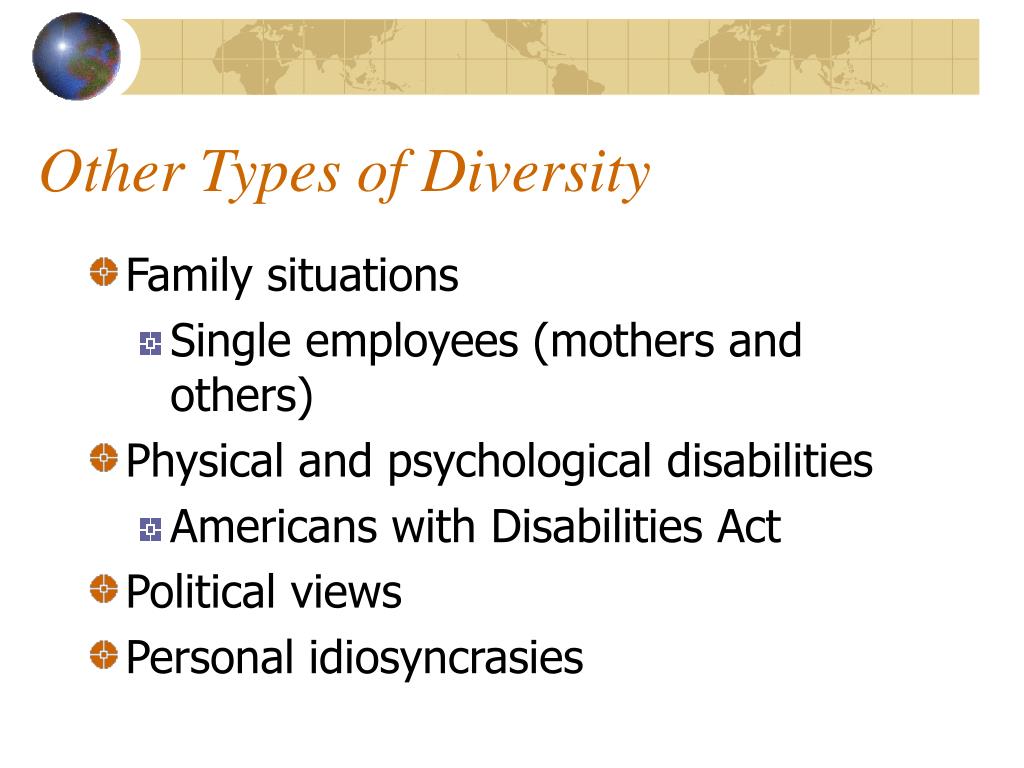 Other Types of Diversity

Family situations

Single employees (mothers and others)

Physical and psychological disabilities

Americans with Disabilities Act

Political views

Personal idiosyncrasies